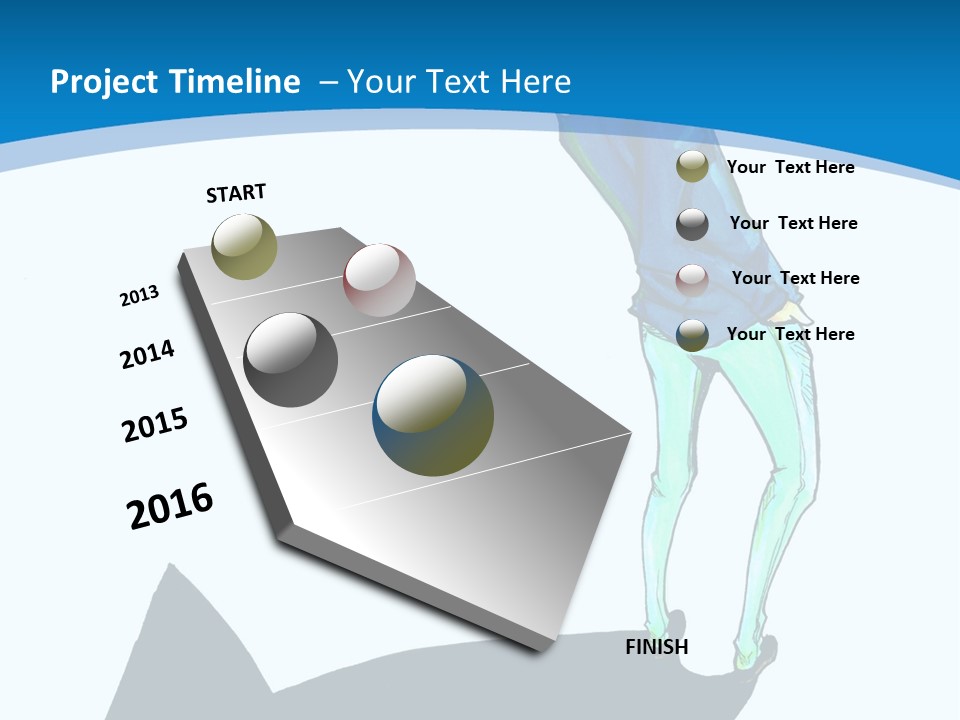 Project Timeline – Your Text Here

START

2013

2014

2015

2016

Your Text Here

Your Text Here

Your Text Here

Your Text Here

FINISH